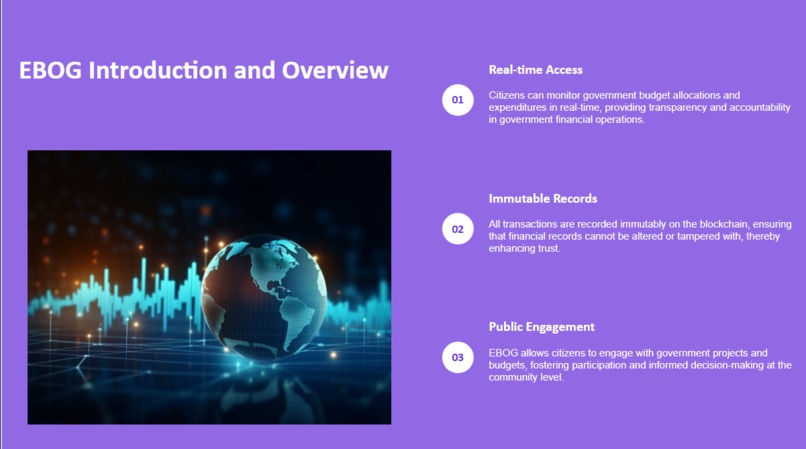 EBOG Introduction and Overview

Real-time Access

01

Citizens can monitor government budget allocations and expenditures in real-time, providing transparency and accountability in government financial operations.

Immutable Records

02

All transactions are recorded immutably on the blockchain, ensuring that financial records cannot be altered or tampered with, thereby enhancing trust.

Public Engagement

03

EBOG allows citizens to engage with government projects and budgets, fostering participation and informed decision-making at the community level.